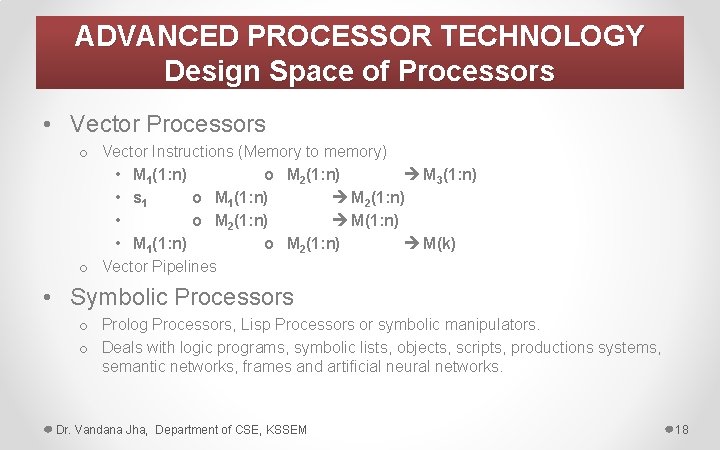 ADVANCED PROCESSOR TECHNOLOGY
Design Space of Processors

• Vector Processors
  o Vector Instructions (Memory to memory)
    • $M_1(1:n)$ o $M_2(1:n)$ → $M_3(1:n)$
    • $s_1$ o $M_1(1:n)$ → $M_2(1:n)$
    • o $M_2(1:n)$ → $M(1:n)$
    • $M_1(1:n)$ o $M_2(1:n)$ → $M(k)$
  o Vector Pipelines

• Symbolic Processors
  o Prolog Processors, Lisp Processors or symbolic manipulators.
  o Deals with logic programs, symbolic lists, objects, scripts, productions systems, semantic networks, frames and artificial neural networks.

Dr. Vandana Jha, Department of CSE, KSSEM
18